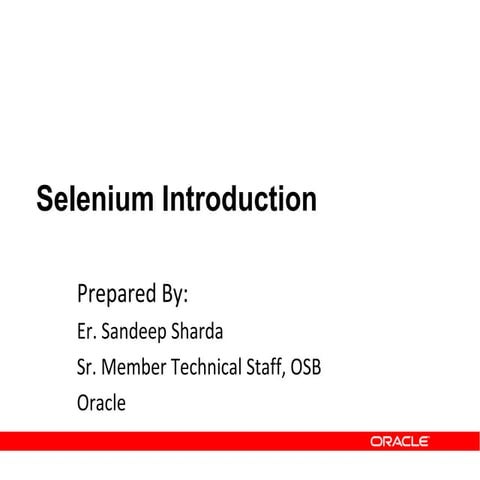 Selenium Introduction

Prepared By:

Er. Sandeep Sharda

Sr. Member Technical Staff, OSB

Oracle

ORACLE